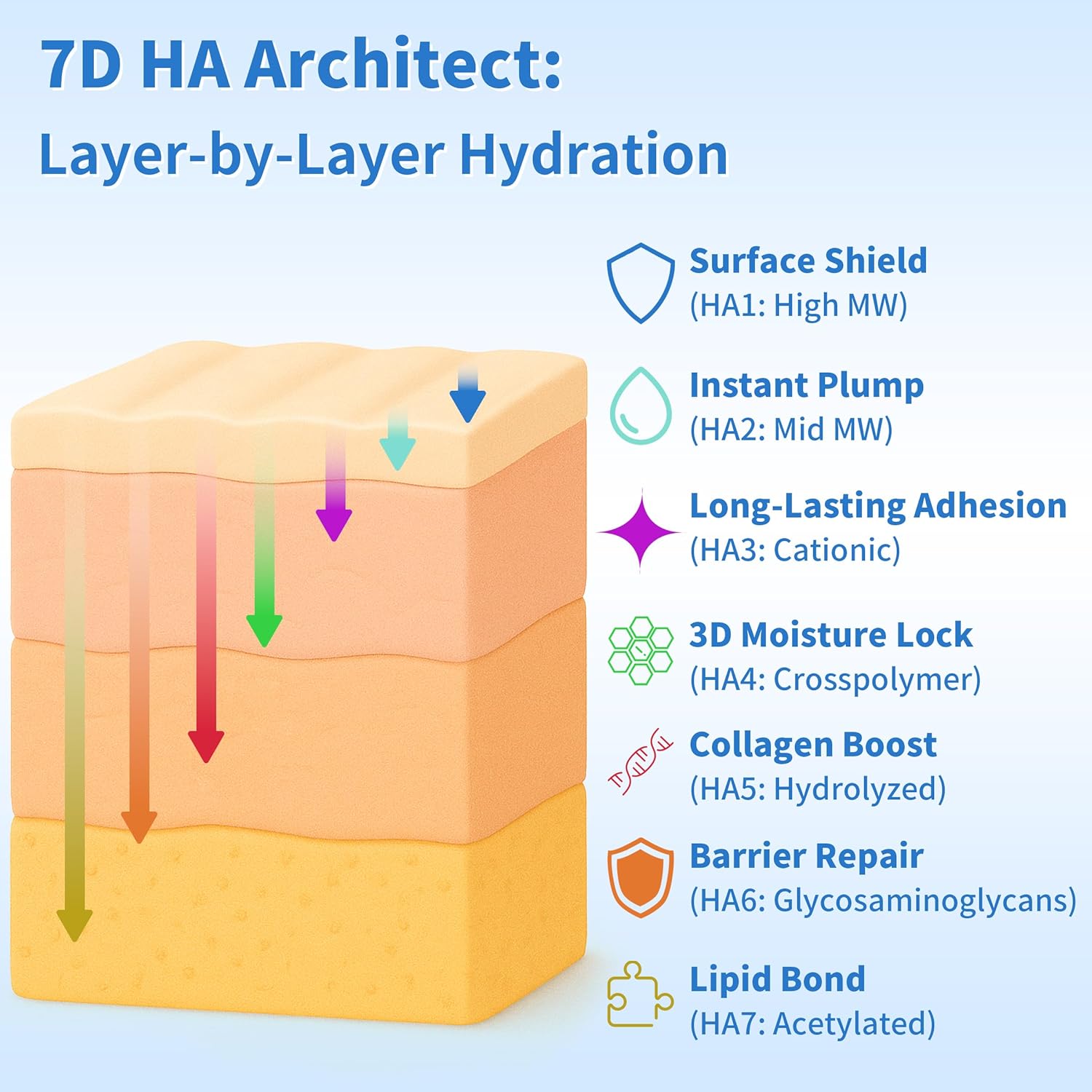 7D HA Architect:
Layer-by-Layer Hydration

Surface Shield
(HA1: High MW)

Instant Plump
(HA2: Mid MW)

Long-Lasting Adhesion
(HA3: Cationic)

3D Moisture Lock
(HA4: Crosspolymer)

Collagen Boost
(HA5: Hydrolyzed)

Barrier Repair
(HA6: Glycosaminoglycans)

Lipid Bond
(HA7: Acetylated)